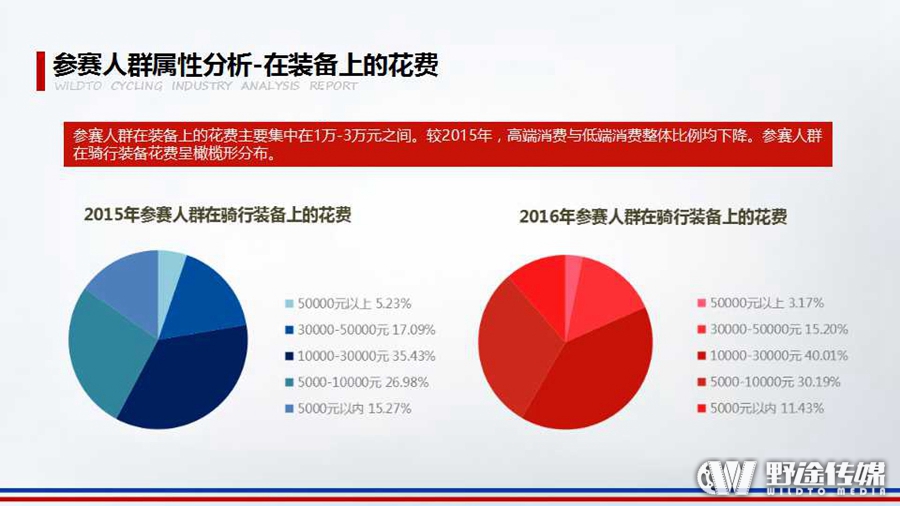 参赛人群属性分析-在装备上的花费

WILDTO CYCLING INDUSTRY ANALYSIS REPORT

参赛人群在装备上的花费主要集中在1万-3万元之间。较2015年，高端消费与低端消费整体比例均下降。参赛人群在骑行装备花费呈橄榄形分布。

2015年参赛人群在骑行装备上的花费

50000元以上 5.23%
30000-50000元 17.09%
10000-30000元 35.43%
5000-10000元 26.98%
5000元以内 15.27%

2016年参赛人群在骑行装备上的花费

50000元以上 3.17%
30000-50000元 15.20%
10000-30000元 40.01%
5000-10000元 30.19%
5000元以内 11.43%

野途传媒
WILDTO MEDIA